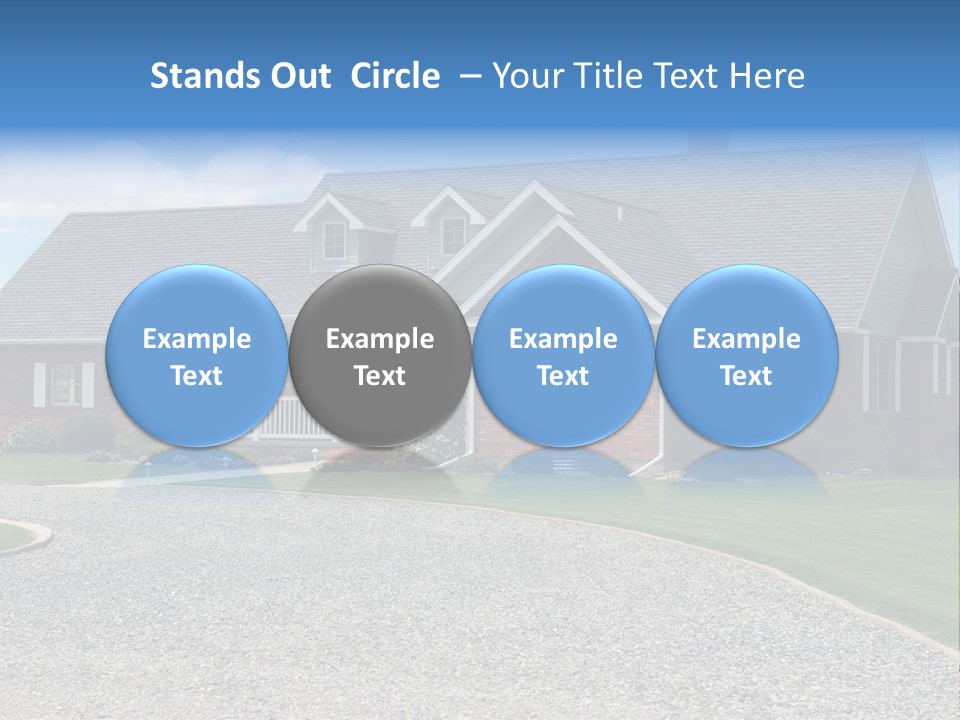 Stands Out Circle – Your Title Text Here

Example Text

Example Text

Example Text

Example Text